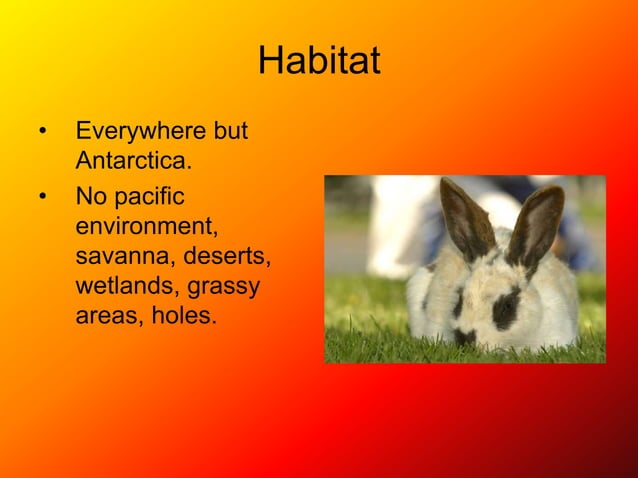 Habitat

• Everywhere but Antarctica.

• No pacific environment, savanna, deserts, wetlands, grassy areas, holes.